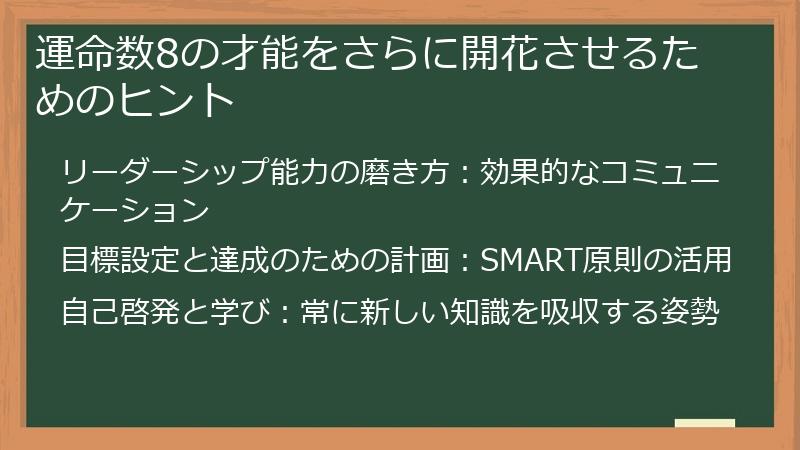 運命数8の才能をさらに開花させるためのヒント

リーダーシップ能力の磨き方：効果的なコミュニケーション

目標設定と達成のための計画：SMART原則の活用

自己啓発と学び：常に新しい知識を吸収する姿勢